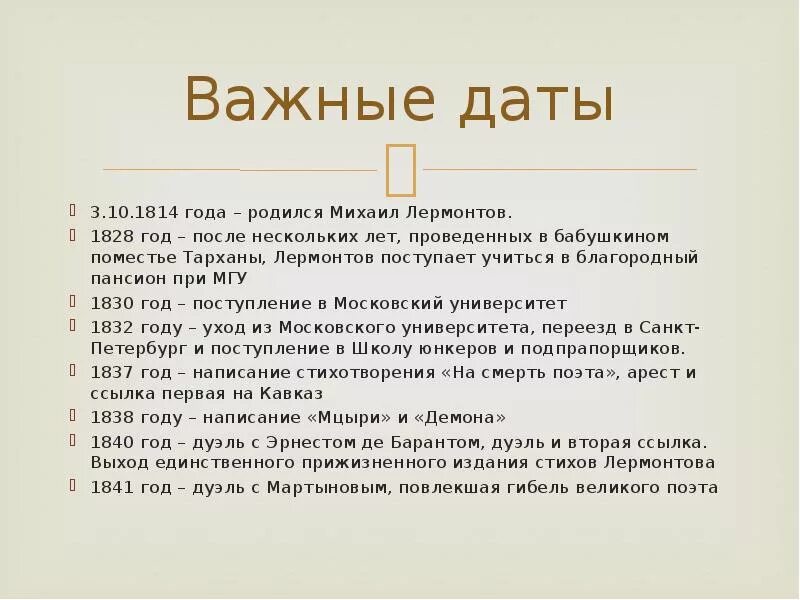 Важные даты

3.10.1814 года – родился Михаил Лермонтов.

1828 год – после нескольких лет, проведенных в бабушкином поместье Тарханы, Лермонтов поступает учиться в благородный пансион при МГУ

1830 год – поступление в Московский университет

1832 году – уход из Московского университета, переезд в Санкт-Петербург и поступление в Школу юнкеров и подпрапорщиков.

1837 год – написание стихотворения «На смерть поэта», арест и ссылка первая на Кавказ

1838 году – написание «Мцыри» и «Демона»

1840 год – дуэль с Эрнестом де Барантом, дуэль и вторая ссылка. Выход единственного прижизненного издания стихов Лермонтова

1841 год – дуэль с Мартыновым, повлекшая гибель великого поэта